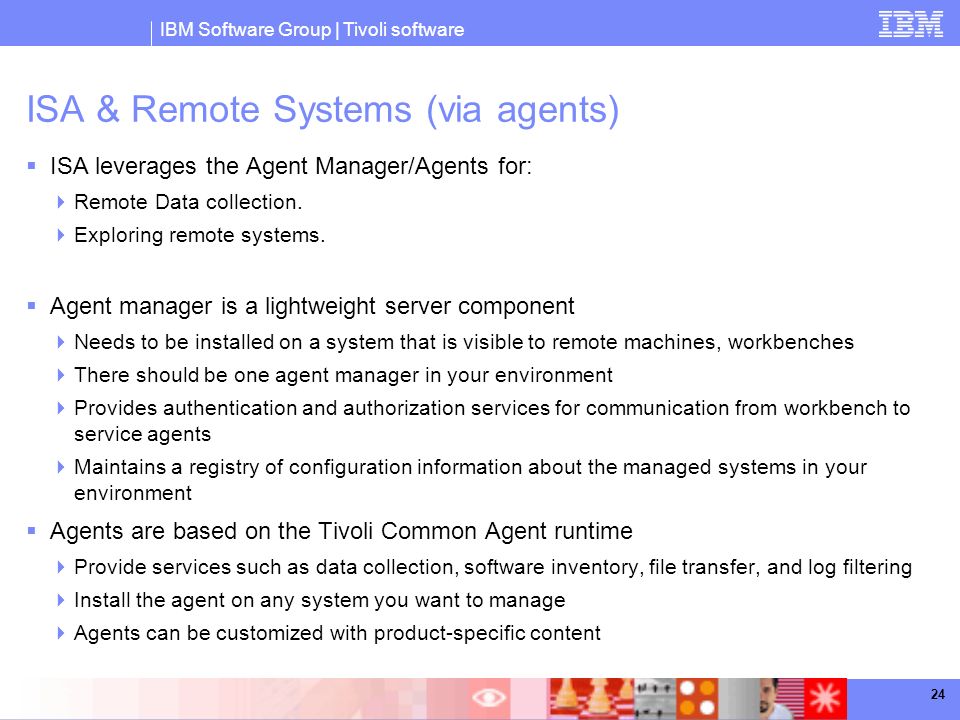 IBM Software Group | Tivoli software

IBM

ISA & Remote Systems (via agents)

ISA leverages the Agent Manager/Agents for:

Remote Data collection.

Exploring remote systems.

Agent manager is a lightweight server component

Needs to be installed on a system that is visible to remote machines, workbenches

There should be one agent manager in your environment

Provides authentication and authorization services for communication from workbench to service agents

Maintains a registry of configuration information about the managed systems in your environment

Agents are based on the Tivoli Common Agent runtime

Provide services such as data collection, software inventory, file transfer, and log filtering

Install the agent on any system you want to manage

Agents can be customized with product-specific content

24